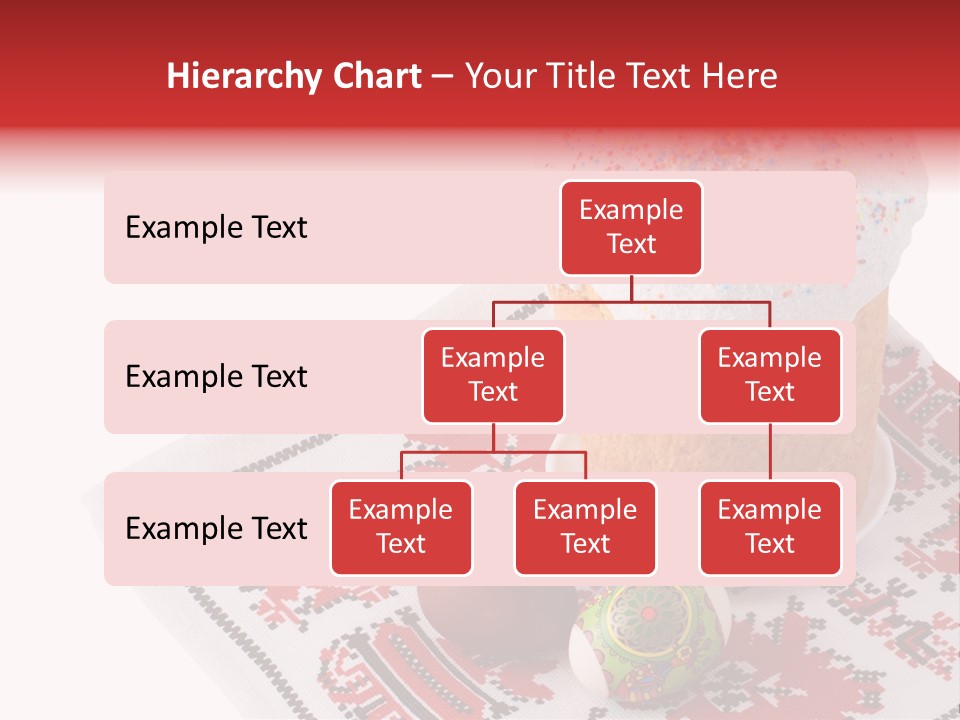 Hierarchy Chart – Your Title Text Here

Example Text

Example Text

Example Text

Example Text

Example Text

Example Text

Example Text

Example Text

Example Text